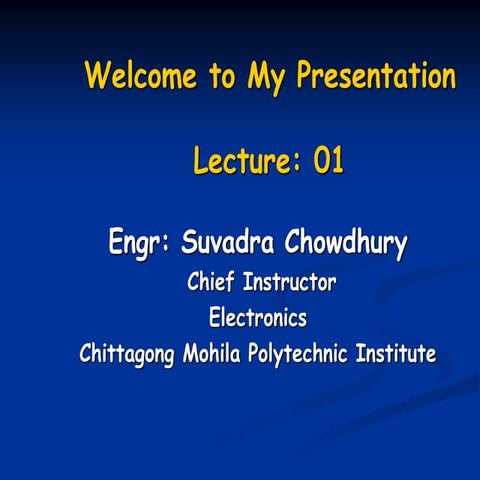 Welcome to My Presentation

Lecture: 01

Engr: Suvadra Chowdhury
Chief Instructor
Electronics
Chittagong Mohila Polytechnic Institute